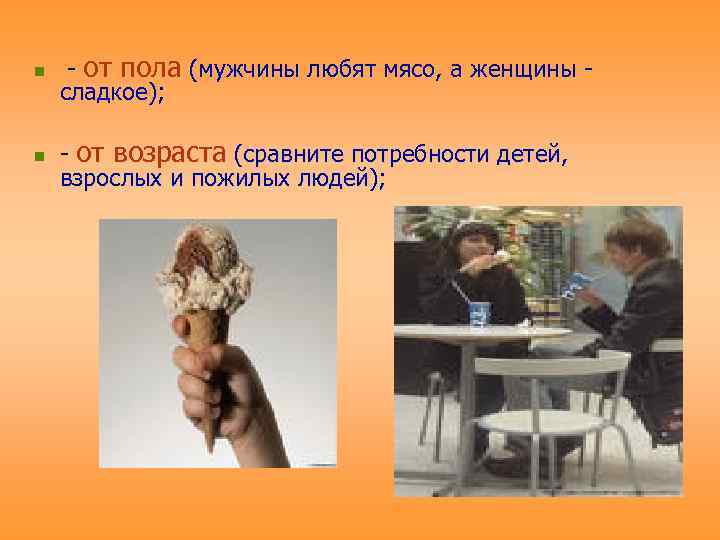 - от пола (мужчины любят мясо, а женщины - сладкое);

- от возраста (сравните потребности детей, взрослых и пожилых людей);